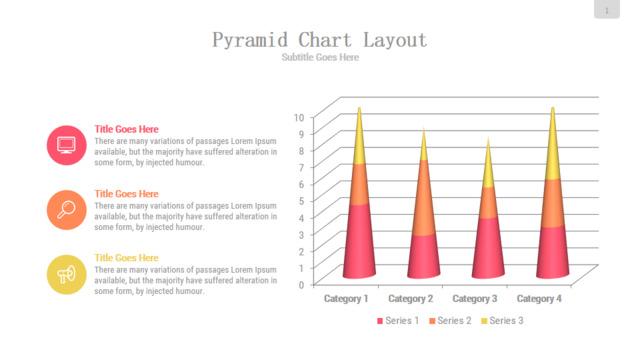 1

Pyramid Chart Layout
Subtitle Goes Here

Title Goes Here
There are many variations of passages Lorem Ipsum available, but the majority have suffered alteration in some form, by injected humour.

Title Goes Here
There are many variations of passages Lorem Ipsum available, but the majority have suffered alteration in some form, by injected humour.

Title Goes Here
There are many variations of passages Lorem Ipsum available, but the majority have suffered alteration in some form, by injected humour.

10
9
8
7
6
5
4
3
2
1
0

Category 1 Category 2 Category 3 Category 4

Series 1 Series 2 Series 3